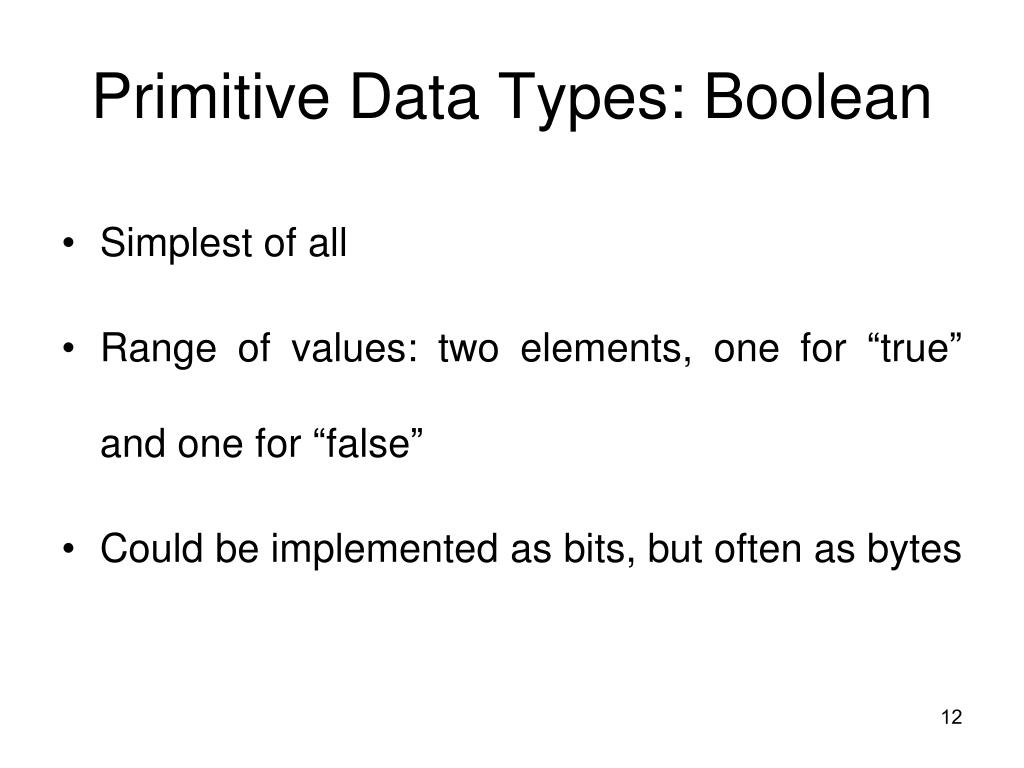 Primitive Data Types: Boolean

• Simplest of all

• Range of values: two elements, one for “true” and one for “false”

• Could be implemented as bits, but often as bytes

12